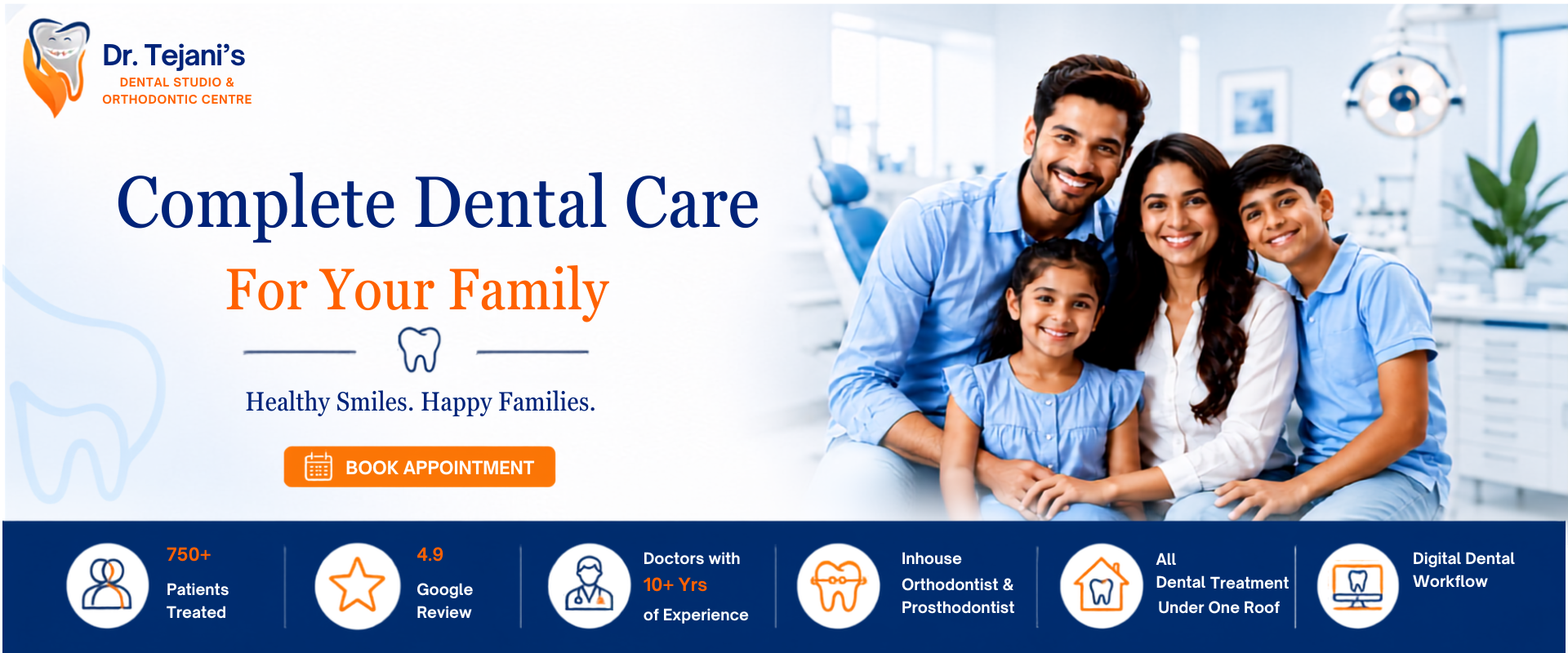 Dr. Tejani's
DENTAL STUDIO &
ORTHODONTIC CENTRE

Complete Dental Care
For Your Family

Healthy Smiles. Happy Families.

BOOK APPOINTMENT

750+
Patients Treated

4.9
Google Review

Doctors with
10+ Yrs
of Experience

Inhouse
Orthodontist &
Prosthodontist

All
Dental Treatment
Under One Roof

Digital Dental
Workflow